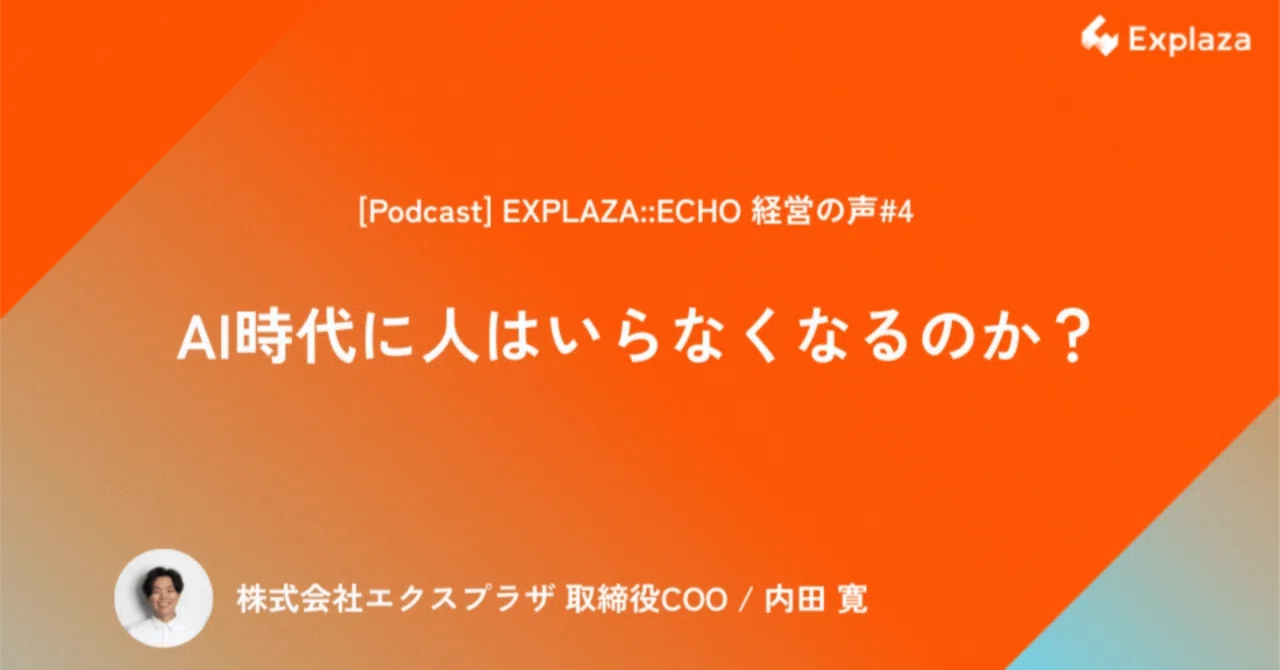 Explaza

[Podcast] EXPLAZA::ECHO 経営の声#4

AI時代に人はいらなくなるのか？

株式会社エクスプラザ 取締役COO / 内田 寛